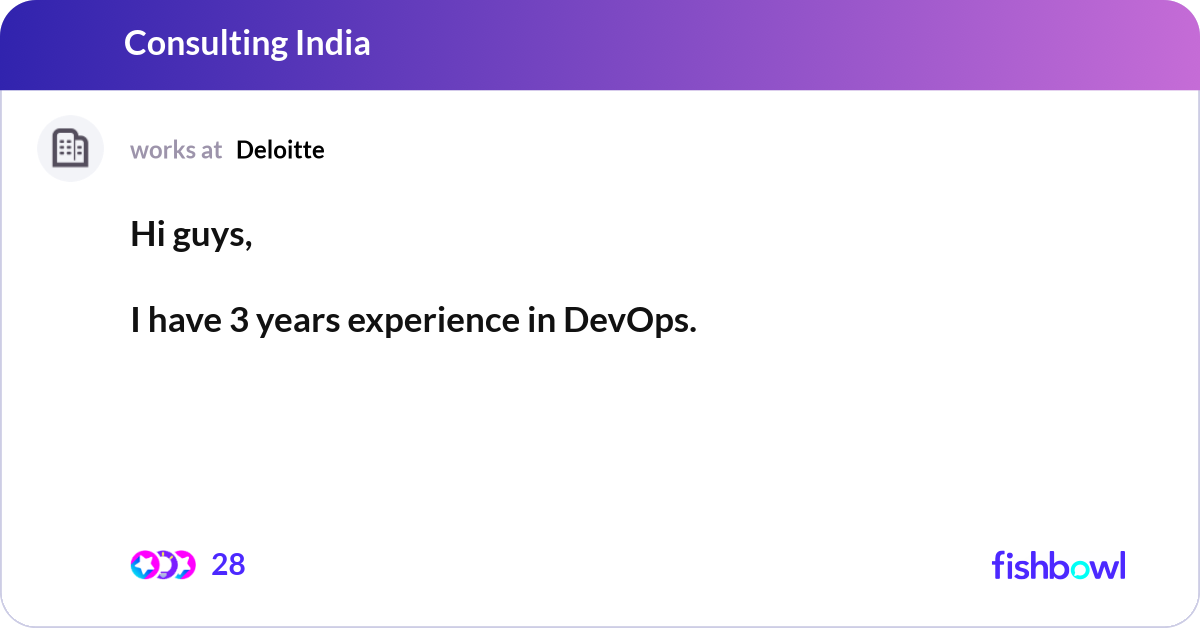 Consulting India

works at Deloitte

Hi guys,

I have 3 years experience in DevOps.

28

fishbowl